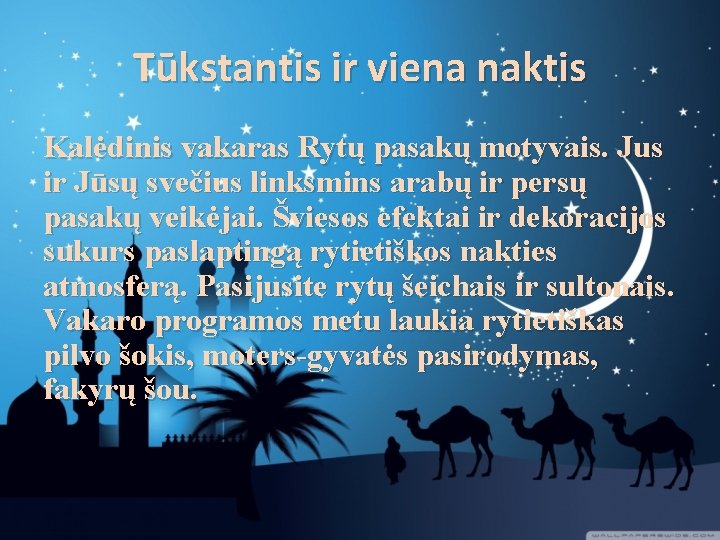 Tūkstantis ir viena naktis

Kalėdinis vakaras Rytų pasakų motyvais. Jus ir Jūsų svečius linksmins arabų ir persų pasakų veikėjai. Šviesos efektai ir dekoracijos sukurs paslaptingą rytietiškos nakties atmosferą. Pasijusite rytų šeichais ir sultonais. Vakaro programos metu laukia rytietiškas pilvo šokis, moters-gyvatės pasirodymas, fakyrų šou.

WALLPAPERSWIDE.COM